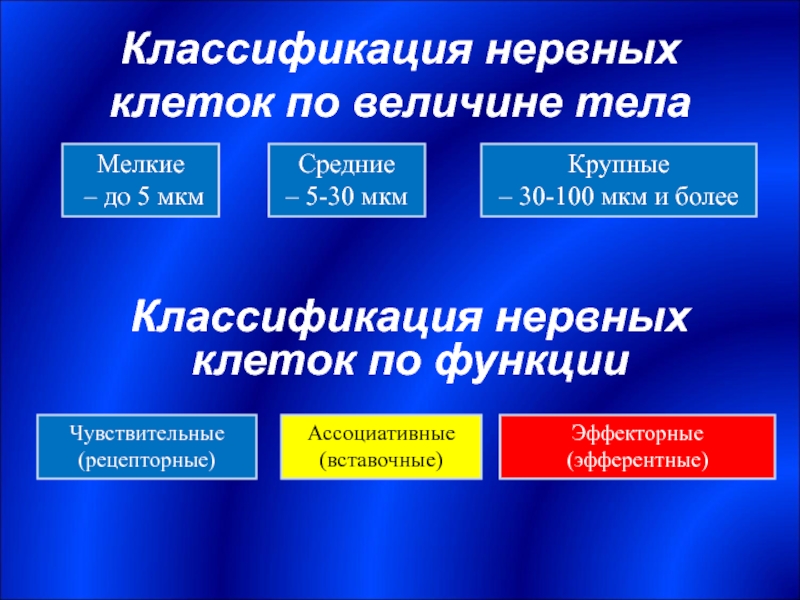 Классификация нервных клеток по величине тела

Мелкие
– до 5 мкм

Средние
– 5-30 мкм

Крупные
– 30-100 мкм и более

Классификация нервных клеток по функции

Чувствительные
(рецепторные)

Ассоциативные
(вставочные)

Эффекторные
(эфферентные)